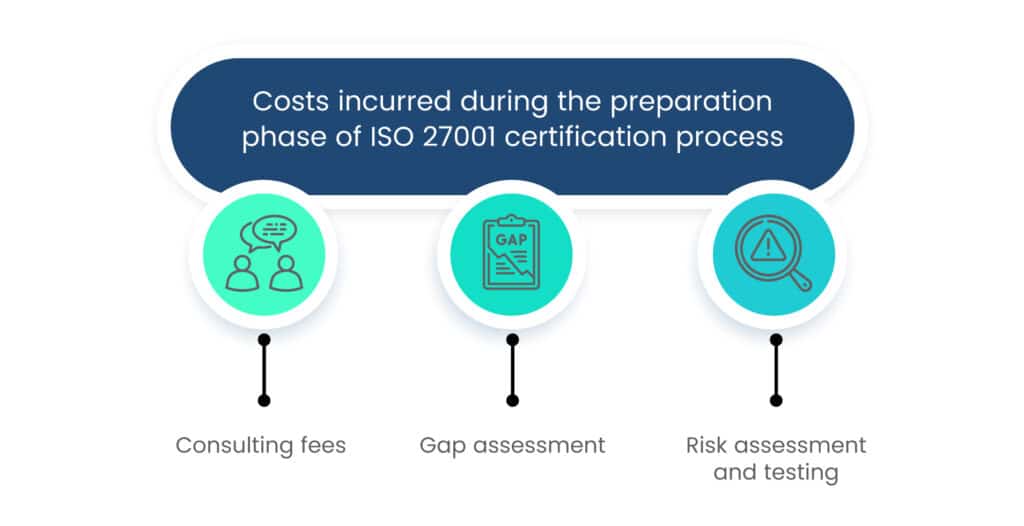 Costs incurred during the preparation phase of ISO 27001 certification process

GAP

Consulting fees

Gap assessment

Risk assessment and testing